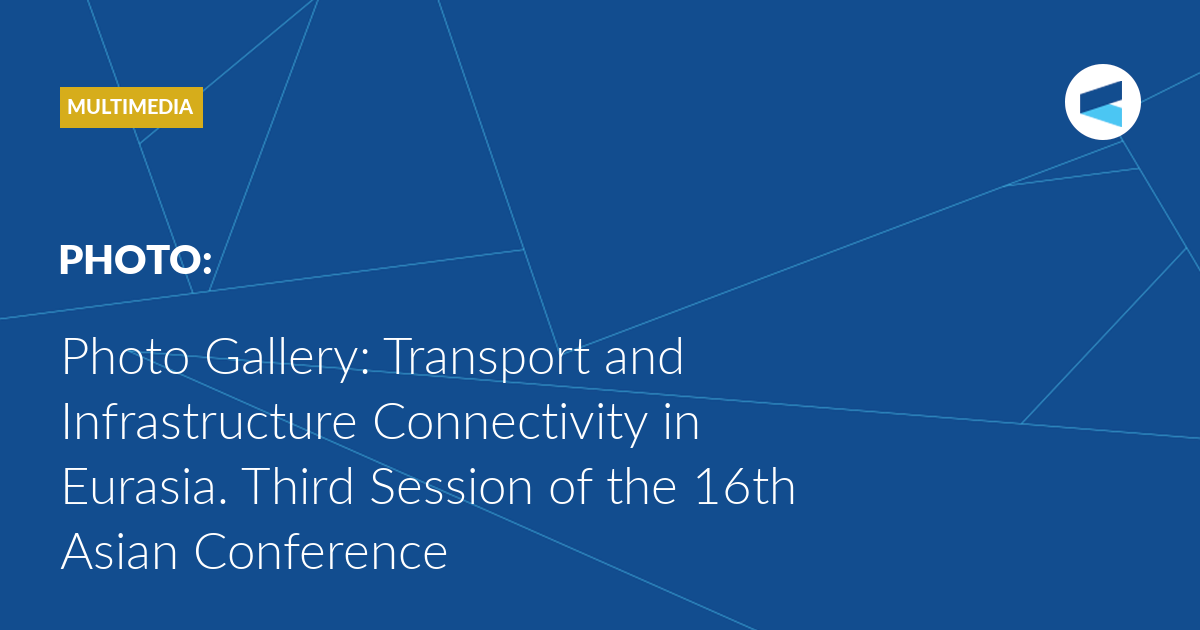 MULTIMEDIA

PHOTO:

Photo Gallery: Transport and Infrastructure Connectivity in Eurasia. Third Session of the 16th Asian Conference